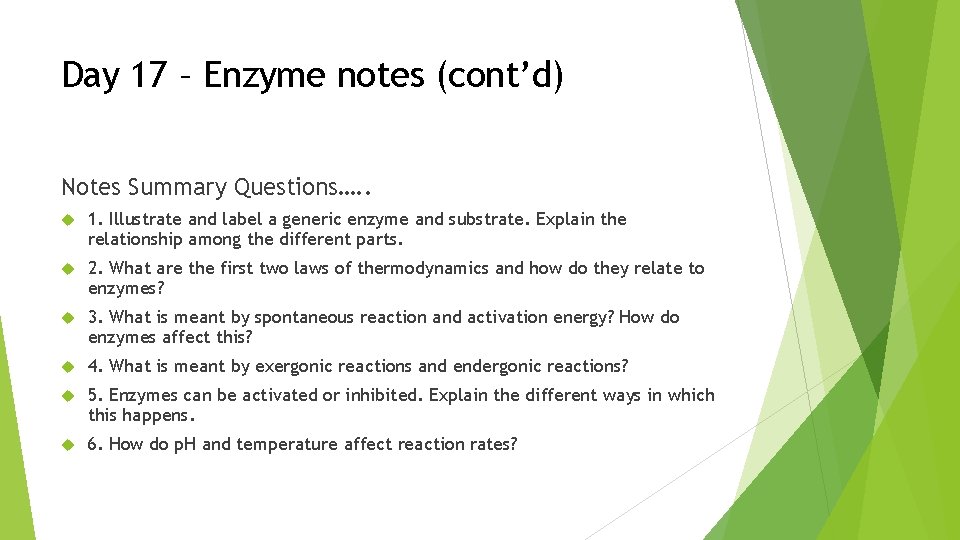 Day 17 – Enzyme notes (cont'd)

Notes Summary Questions…..

1. Illustrate and label a generic enzyme and substrate. Explain the relationship among the different parts.

2. What are the first two laws of thermodynamics and how do they relate to enzymes?

3. What is meant by spontaneous reaction and activation energy? How do enzymes affect this?

4. What is meant by exergonic reactions and endergonic reactions?

5. Enzymes can be activated or inhibited. Explain the different ways in which this happens.

6. How do pH and temperature affect reaction rates?